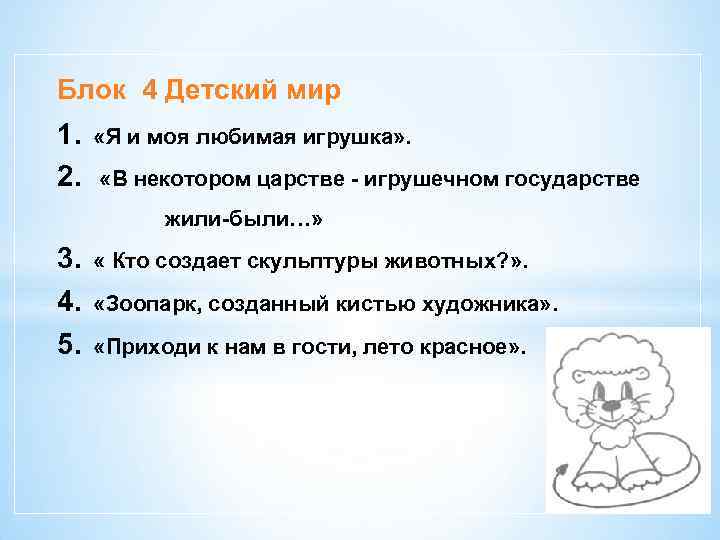 Блок 4 Детский мир

1. «Я и моя любимая игрушка».

2. «В некотором царстве - игрушечном государстве жили-были…»

3. « Кто создает скульптуры животных?».

4. «Зоопарк, созданный кистью художника».

5. «Приходи к нам в гости, лето красное».